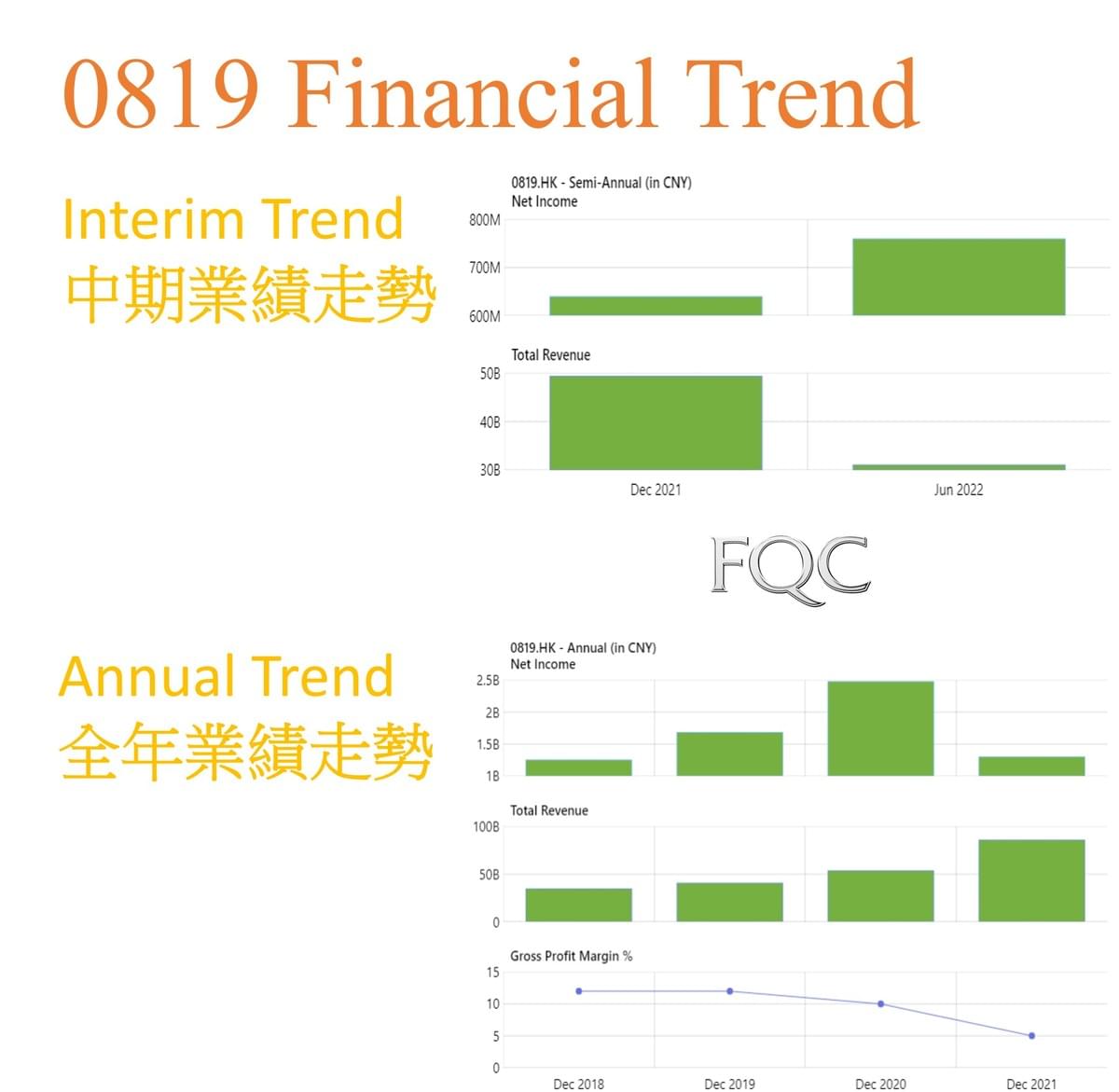 0819 Financial Trend

Interim Trend
中期業績走勢

0819.HK - Semi-Annual (in CNY)
Net Income
800M
700M
600M

Total Revenue
50B
40B
30B
Dec 2021
Jun 2022

FQC

Annual Trend
全年業績走勢

0819.HK - Annual (in CNY)
Net Income
2.5B
2B
1.5B
1B

Total Revenue
100B
50B
0

Gross Profit Margin %
15
10
5
0
Dec 2018
Dec 2019
Dec 2020
Dec 2021